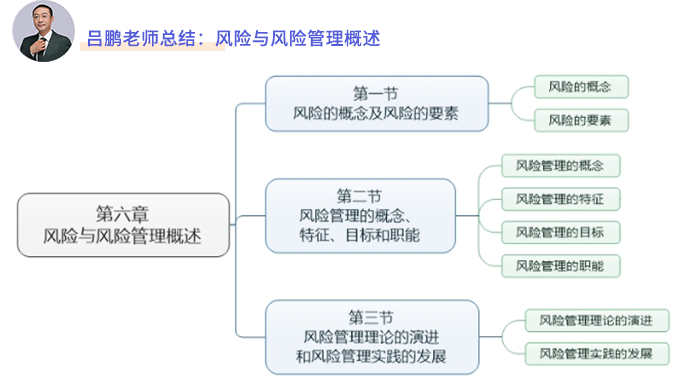 吕鹏老师总结：风险与风险管理概述

第六章
风险与风险管理概述

第一节
风险的概念及风险的要素

风险的概念

风险的要素

第二节
风险管理的概念、特征、目标和职能

风险管理的概念

风险管理的特征

风险管理的目标

风险管理的职能

第三节
风险管理理论的演进和风险管理实践的发展

风险管理理论的演进

风险管理实践的发展